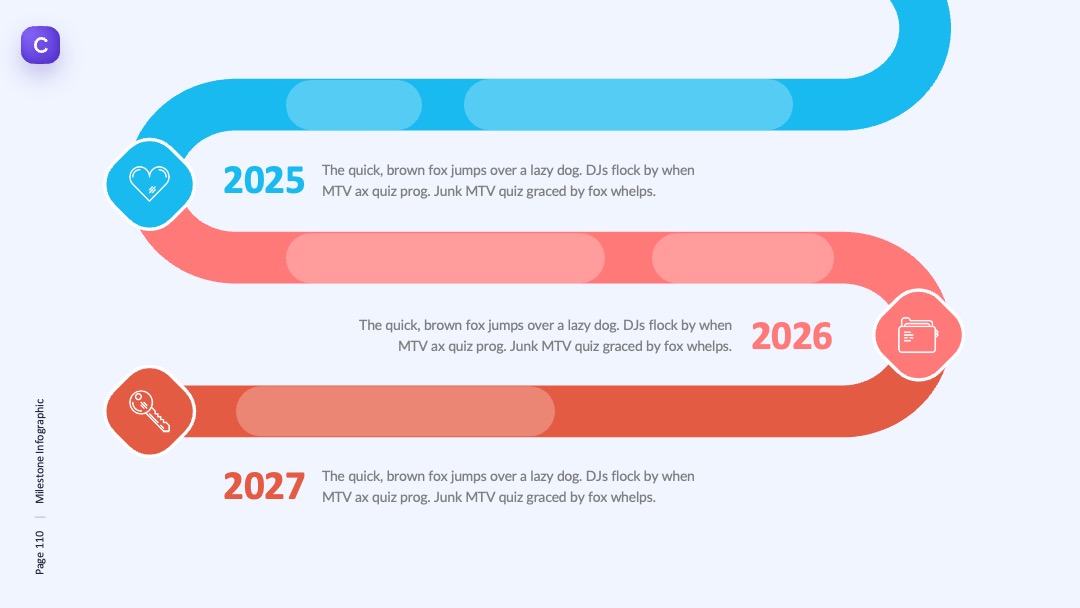 C

2025 The quick, brown fox jumps over a lazy dog. DJs flock by when MTV ax quiz prog. Junk MTV quiz graced by fox whelps.

The quick, brown fox jumps over a lazy dog. DJs flock by when MTV ax quiz prog. Junk MTV quiz graced by fox whelps. 2026

2027 The quick, brown fox jumps over a lazy dog. DJs flock by when MTV ax quiz prog. Junk MTV quiz graced by fox whelps.

Page 110 | Milestone Infographic